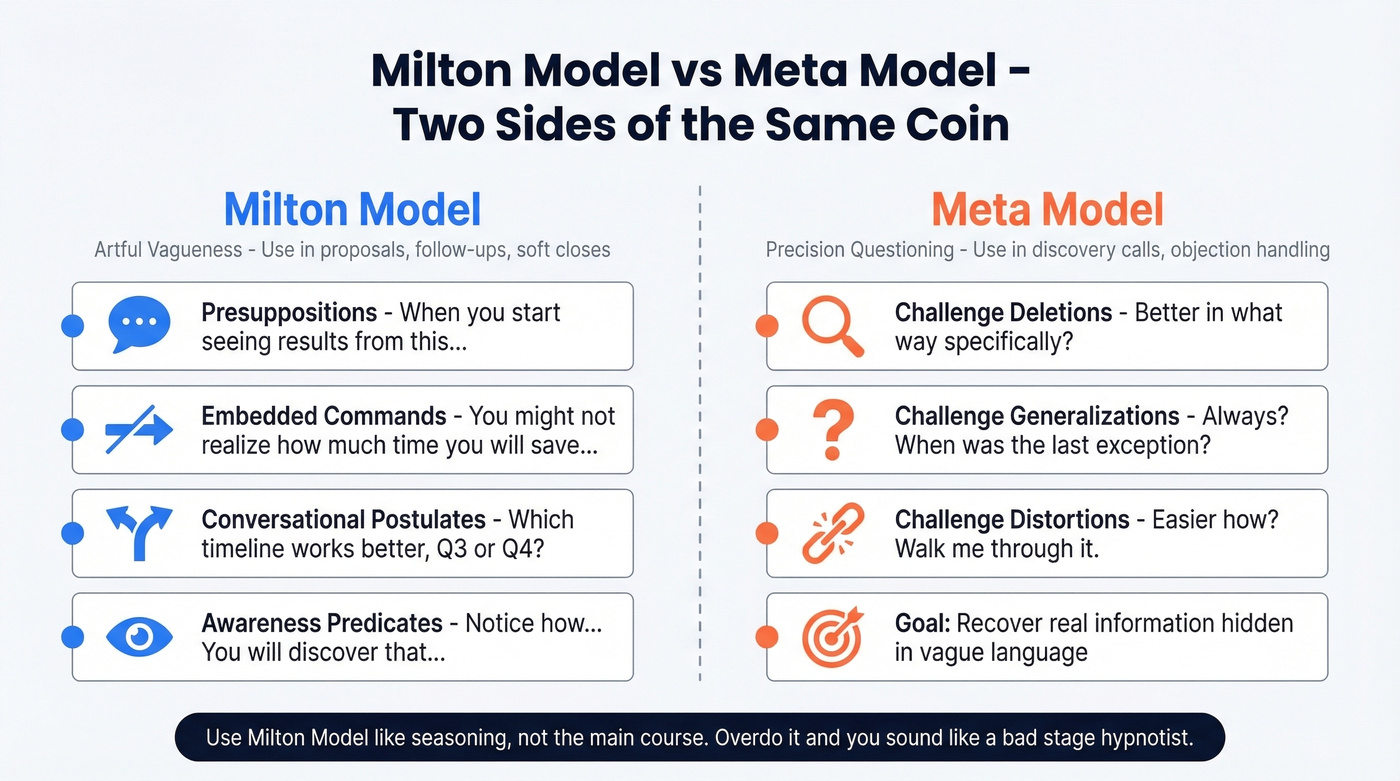 Milton Model vs Meta Model - Two Sides of the Same Coin

Milton Model

Artful Vagueness - Use in proposals, follow-ups, soft closes

Presuppositions - When you start seeing results from this...

Embedded Commands - You might not realize how much time you will save...

Conversational Postulates - Which timeline works better, Q3 or Q4?

Awareness Predicates - Notice how... You will discover that...

Meta Model

Precision Questioning - Use in discovery calls, objection handling

Challenge Deletions - Better in what way specifically?

Challenge Generalizations - Always? When was the last exception?

Challenge Distortions - Easier how? Walk me through it.

Goal: Recover real information hidden in vague language

Use Milton Model like seasoning, not the main course. Overdo it and you sound like a bad stage hypnotist.